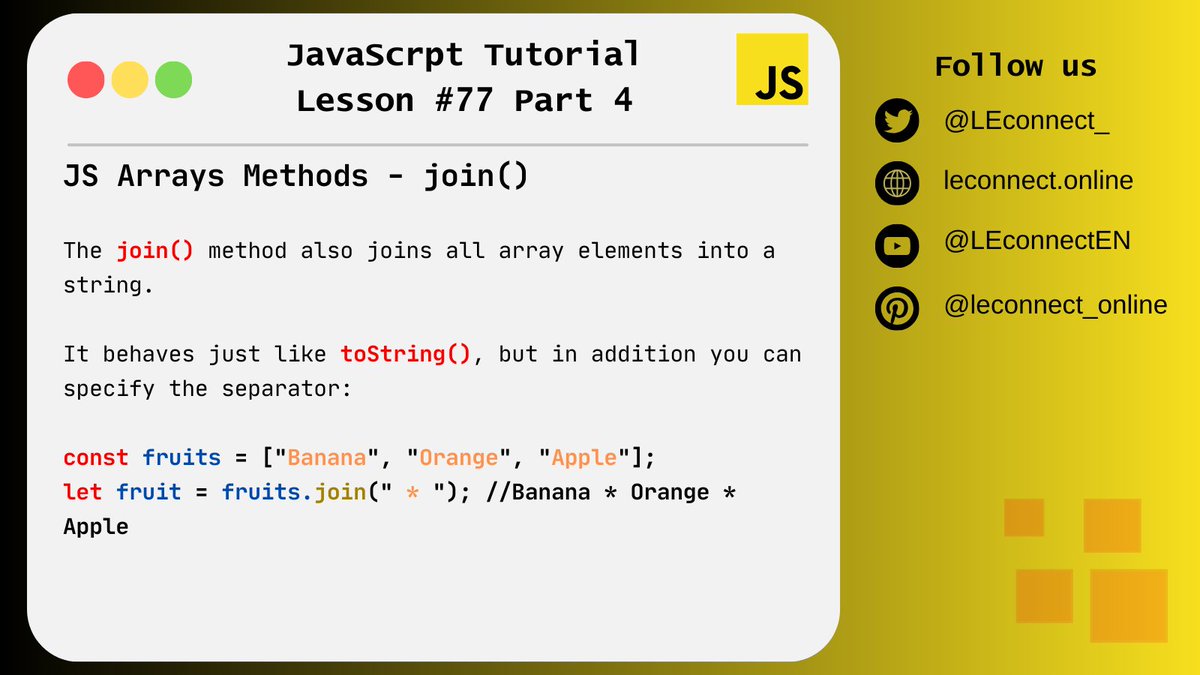 JavaScrpt Tutorial
Lesson #77 Part 4

JS

JS Arrays Methods - join()

The join() method also joins all array elements into a string.

It behaves just like toString(), but in addition you can specify the separator:

const fruits = ["Banana", "Orange", "Apple"];
let fruit = fruits.join(" * "); //Banana * Orange * Apple

Follow us

@LEconnect_

leconnect.online

@LEconnectEN

@leconnect_online